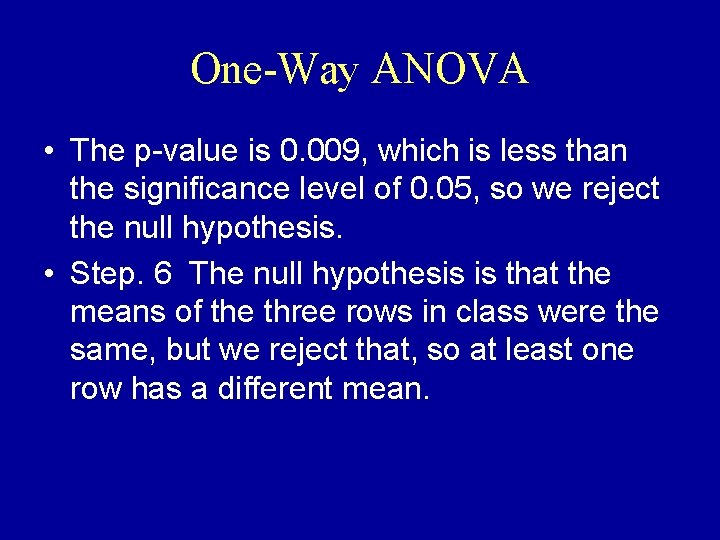 One-Way ANOVA

• The p-value is 0.009, which is less than the significance level of 0.05, so we reject the null hypothesis.

• Step. 6 The null hypothesis is that the means of the three rows in class were the same, but we reject that, so at least one row has a different mean.